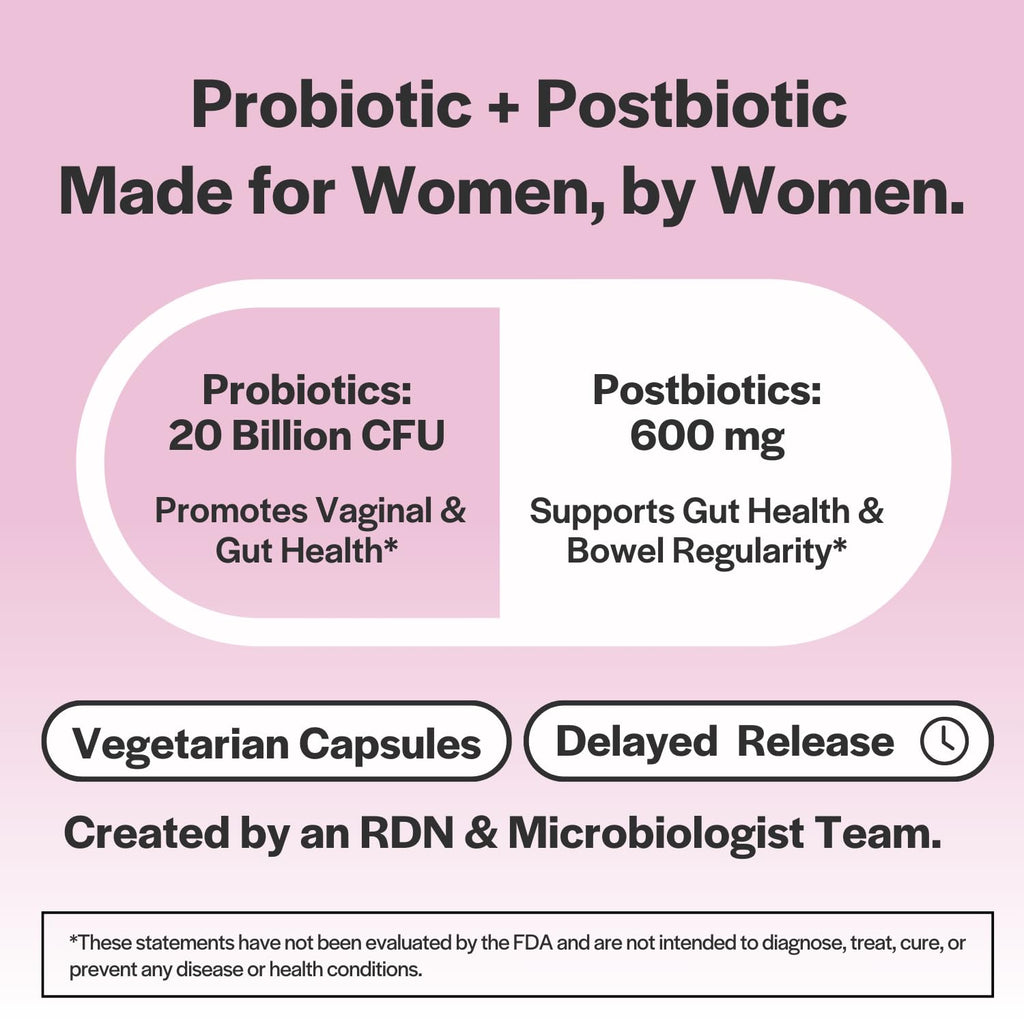 Probiotic + Postbiotic
Made for Women, by Women.

Probiotics:
20 Billion CFU

Promotes Vaginal & Gut Health*

Postbiotics:
600 mg

Supports Gut Health & Bowel Regularity*

Vegetarian Capsules

Delayed Release

Created by an RDN & Microbiologist Team.

*These statements have not been evaluated by the FDA and are not intended to diagnose, treat, cure, or prevent any disease or health conditions.